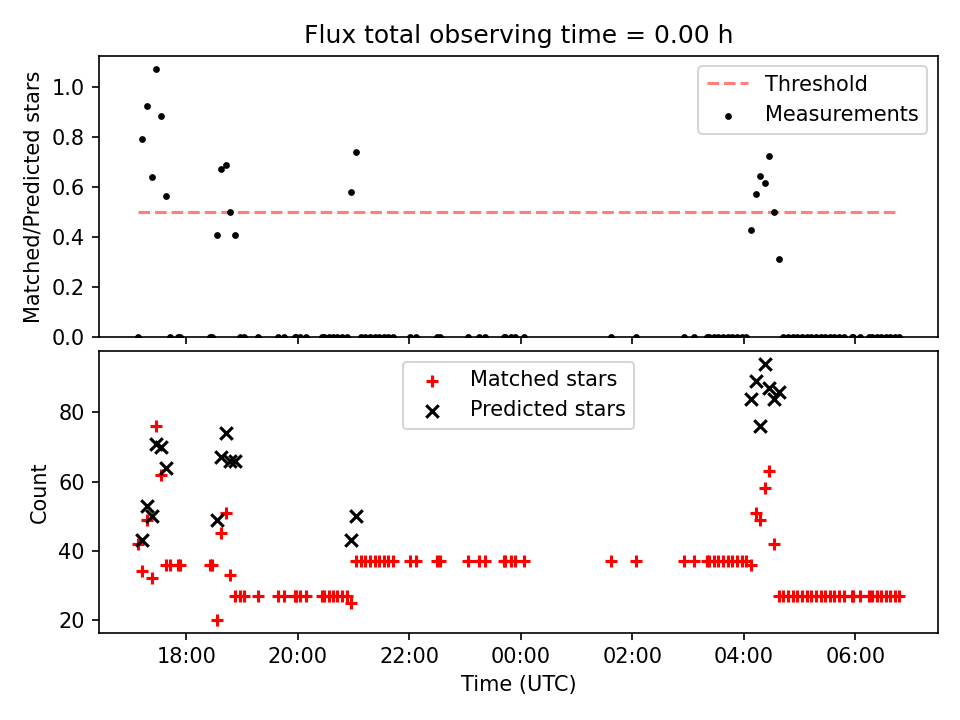 Flux total observing time = 0.00 h

Matched/Predicted stars
1.0
0.8
0.6
0.4
0.2
0.0

Threshold
Measurements

Count
80
60
40
20

Matched stars
Predicted stars

18:00
20:00
22:00
00:00
02:00
04:00
06:00
Time (UTC)